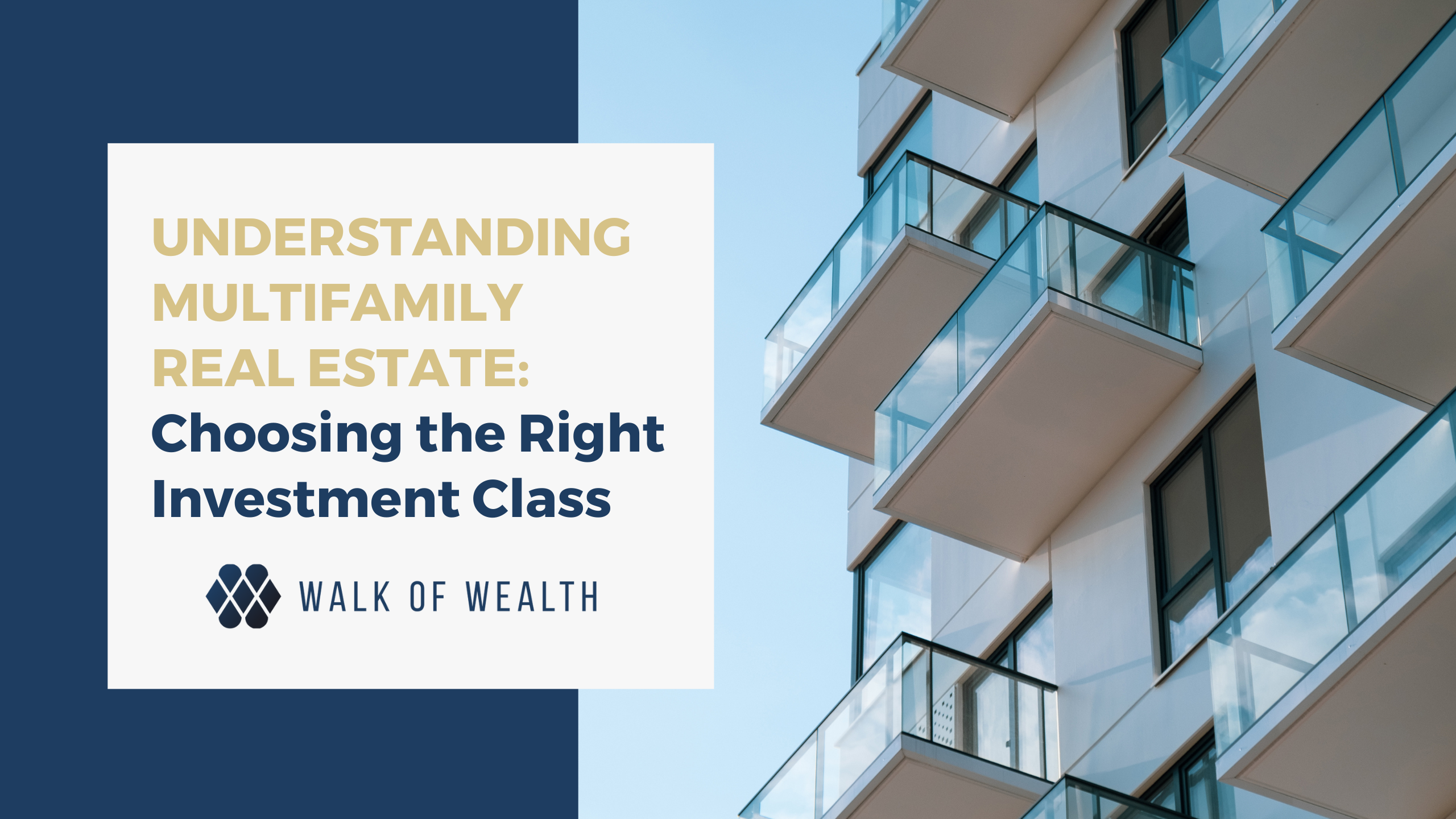 UNDERSTANDING MULTIFAMILY REAL ESTATE: Choosing the Right Investment Class

WALK OF WEALTH